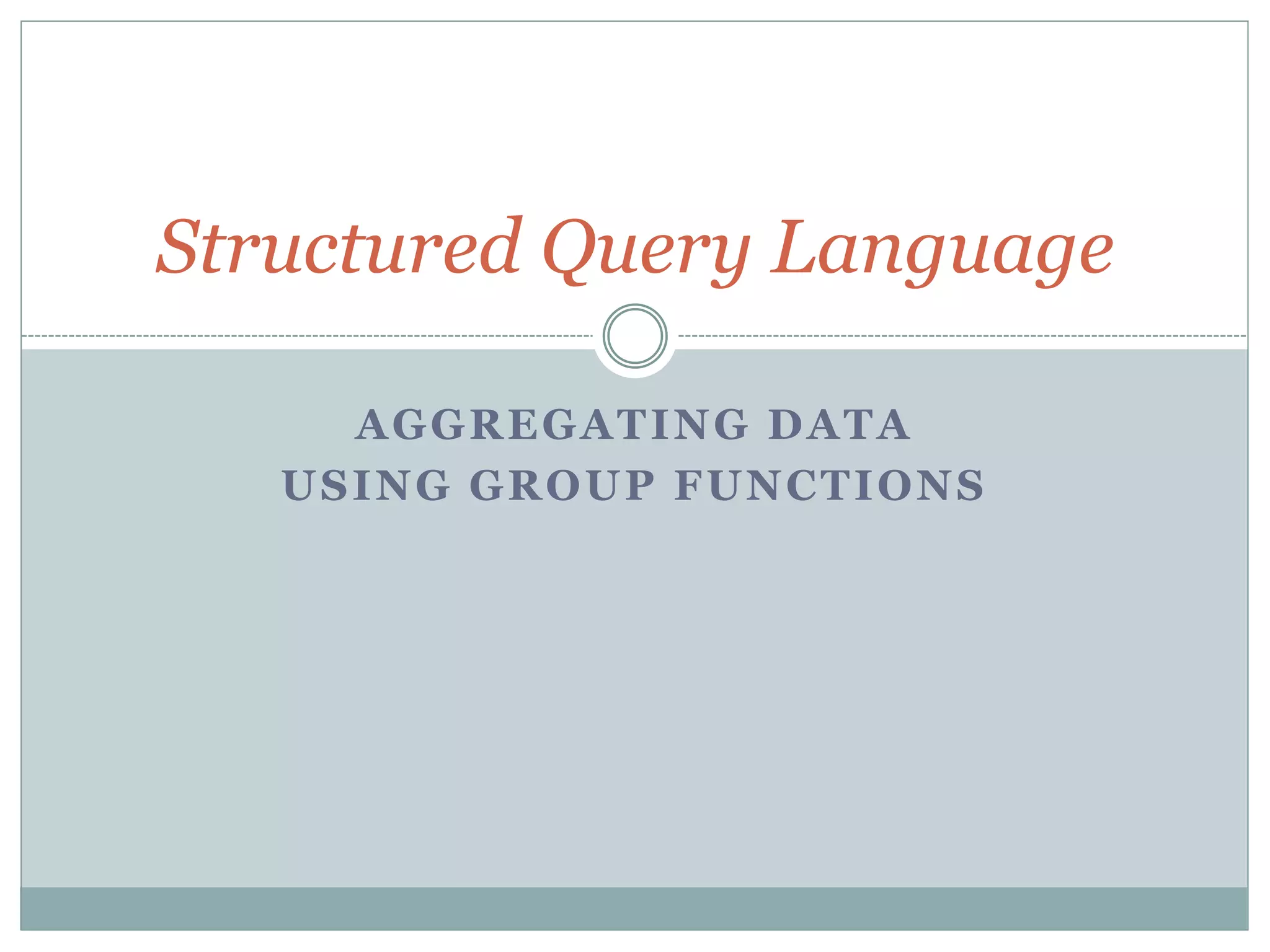 Structured Query Language

AGGREGATING DATA
USING GROUP FUNCTIONS